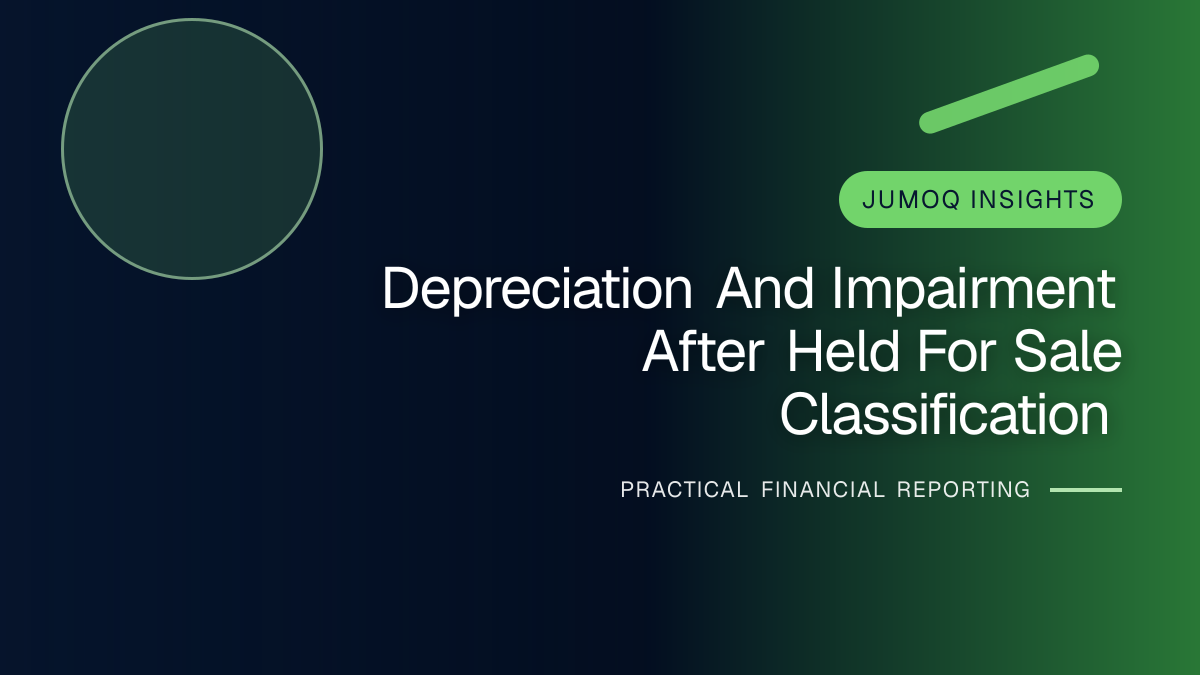 JUMOQ INSIGHTS

Depreciation And Impairment After Held For Sale Classification

PRACTICAL FINANCIAL REPORTING